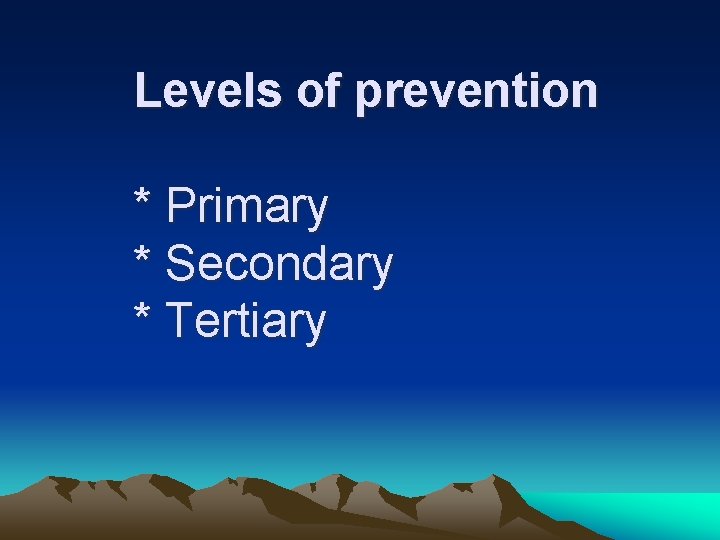 Levels of prevention

* Primary
* Secondary
* Tertiary